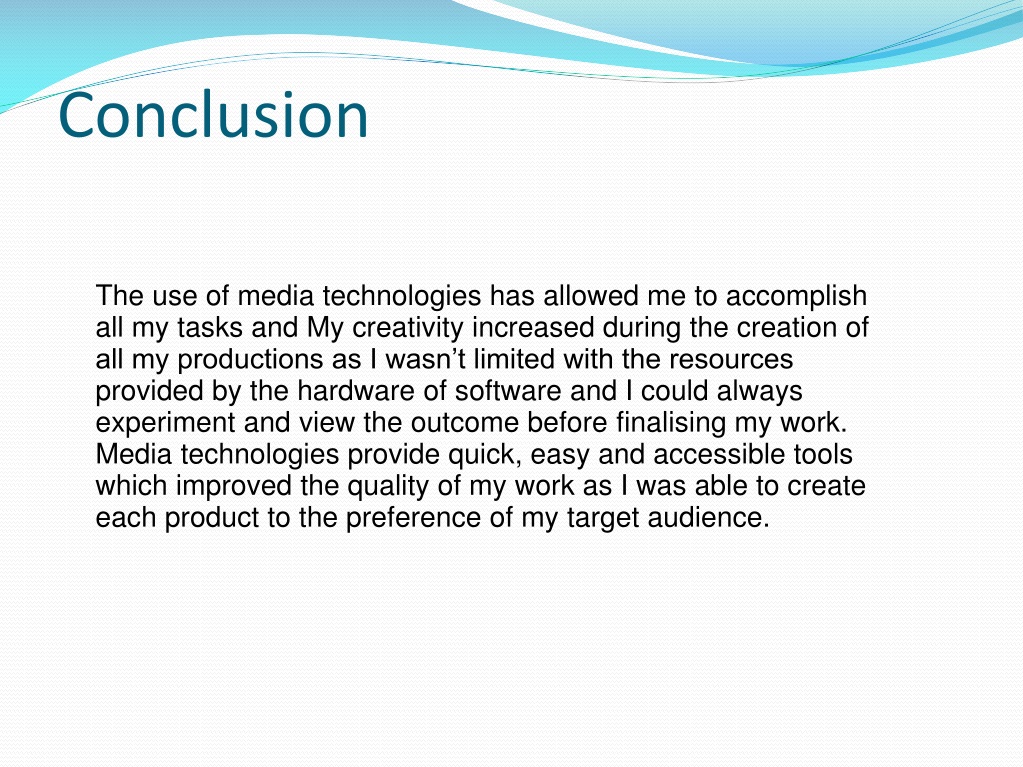 Conclusion

The use of media technologies has allowed me to accomplish all my tasks and My creativity increased during the creation of all my productions as I wasn’t limited with the resources provided by the hardware of software and I could always experiment and view the outcome before finalising my work. Media technologies provide quick, easy and accessible tools which improved the quality of my work as I was able to create each product to the preference of my target audience.